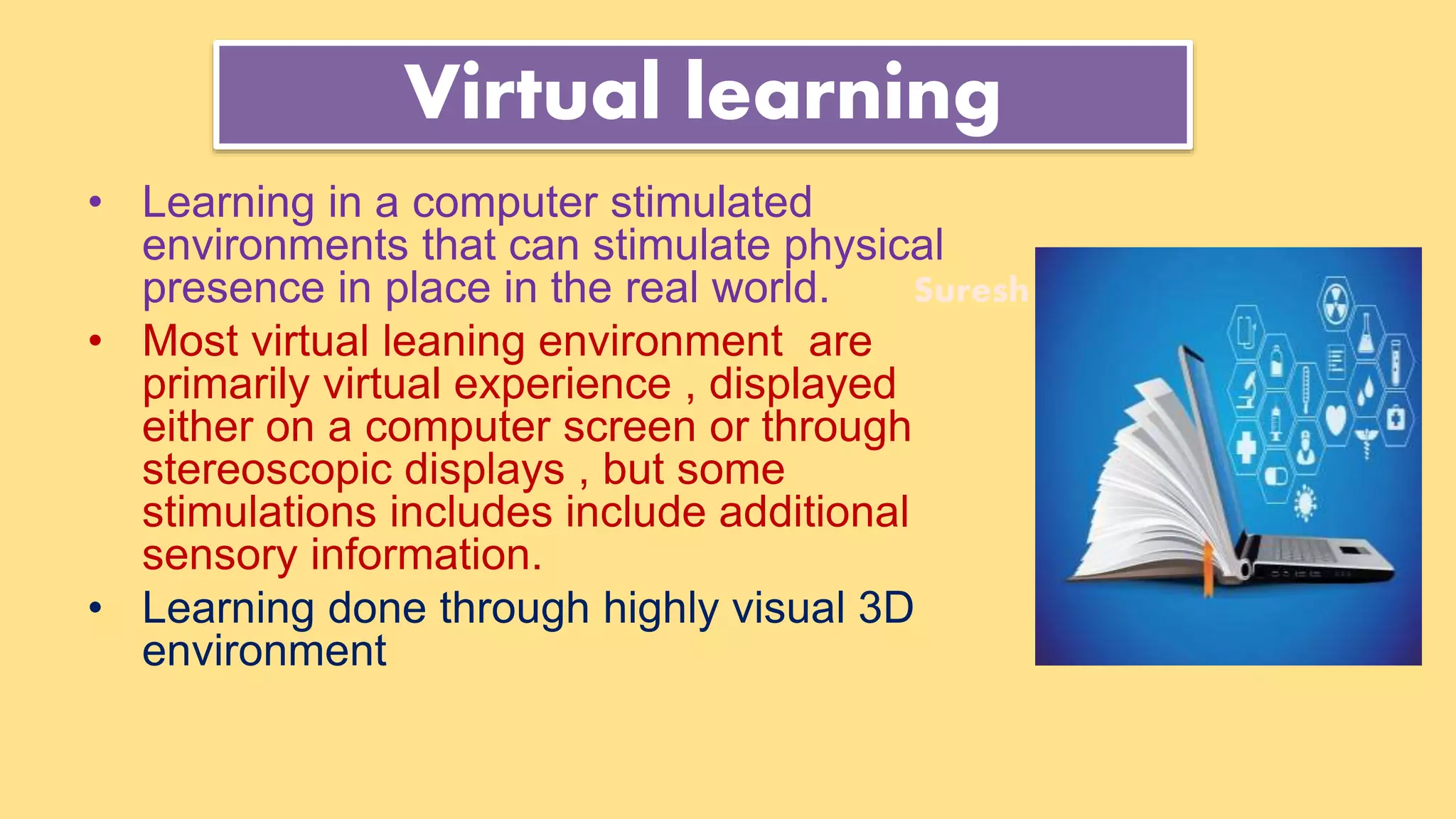 Virtual learning

• Learning in a computer stimulated environments that can stimulate physical presence in place in the real world.

Suresh

• Most virtual leaning environment are primarily virtual experience , displayed either on a computer screen or through stereoscopic displays , but some stimulations includes include additional sensory information.

• Learning done through highly visual 3D environment